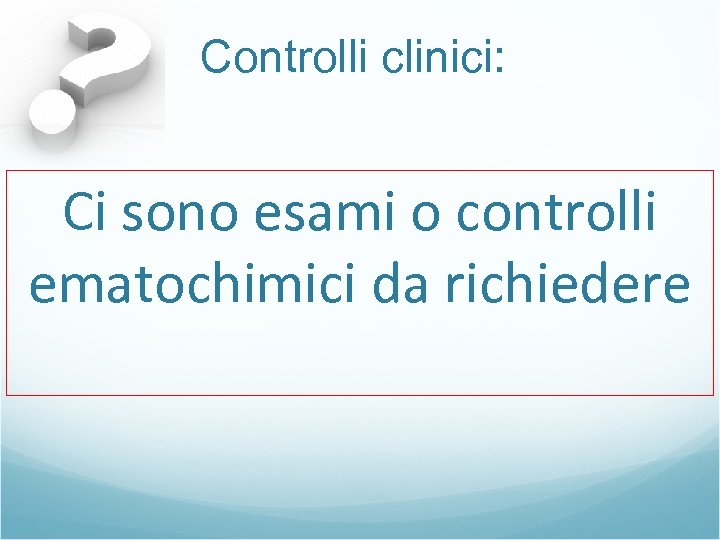 Controlli clinici:

Ci sono esami o controlli ematochimici da richiedere